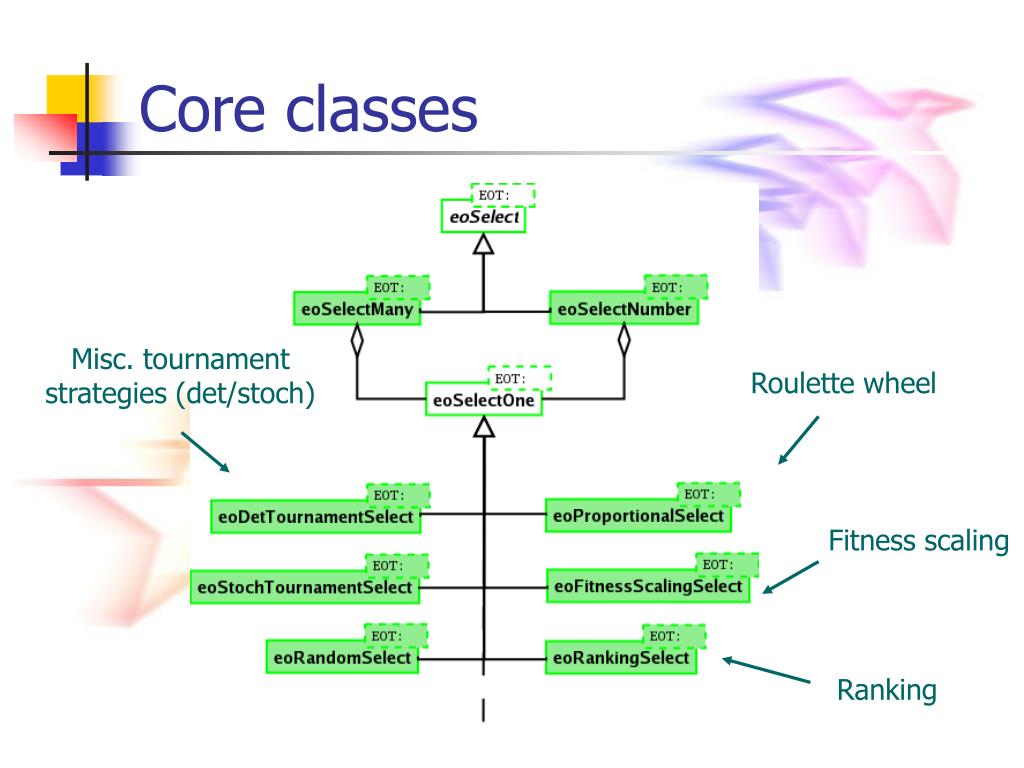 Core classes

EOT:
eoSelect

EOT:
eoSelectMany

EOT:
eoSelectNumber

Misc. tournament strategies (det/stoch)

EOT:
eoSelectOne

Roulette wheel

EOT:
eoDetTournamentSelect

EOT:
eoProportionalSelect

Fitness scaling

EOT:
eoStochTournamentSelect

EOT:
eoFitnessScalingSelect

EOT:
eoRandomSelect

EOT:
eoRankingSelect

Ranking